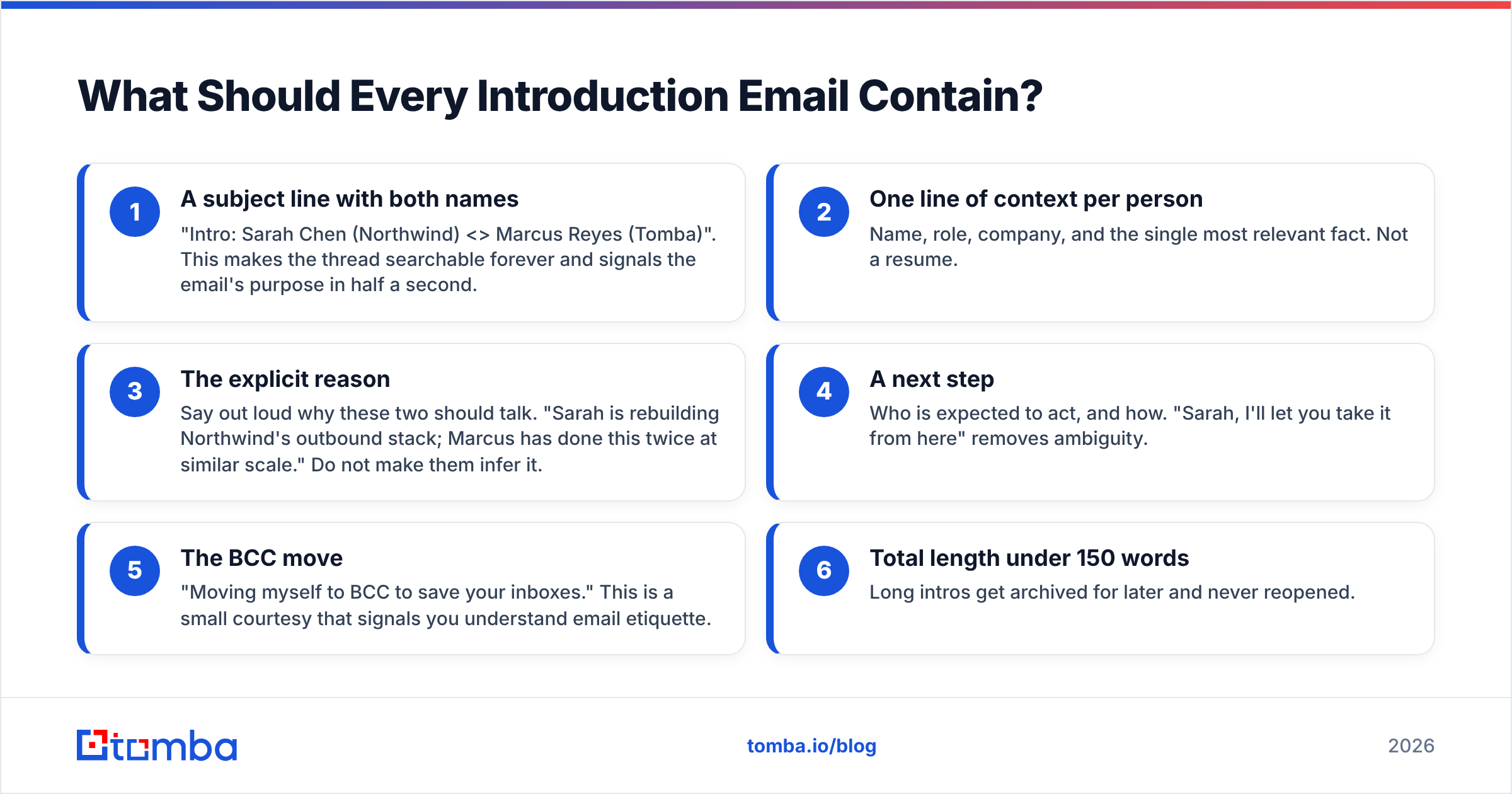 What Should Every Introduction Email Contain?

1
A subject line with both names
"Intro: Sarah Chen (Northwind) <> Marcus Reyes (Tomba)". This makes the thread searchable forever and signals the email's purpose in half a second.

2
One line of context per person
Name, role, company, and the single most relevant fact. Not a resume.

3
The explicit reason
Say out loud why these two should talk. "Sarah is rebuilding Northwind's outbound stack; Marcus has done this twice at similar scale." Do not make them infer it.

4
A next step
Who is expected to act, and how. "Sarah, I'll let you take it from here" removes ambiguity.

5
The BCC move
"Moving myself to BCC to save your inboxes." This is a small courtesy that signals you understand email etiquette.

6
Total length under 150 words
Long intros get archived for later and never reopened.

tomba

tomba.io/blog

2026